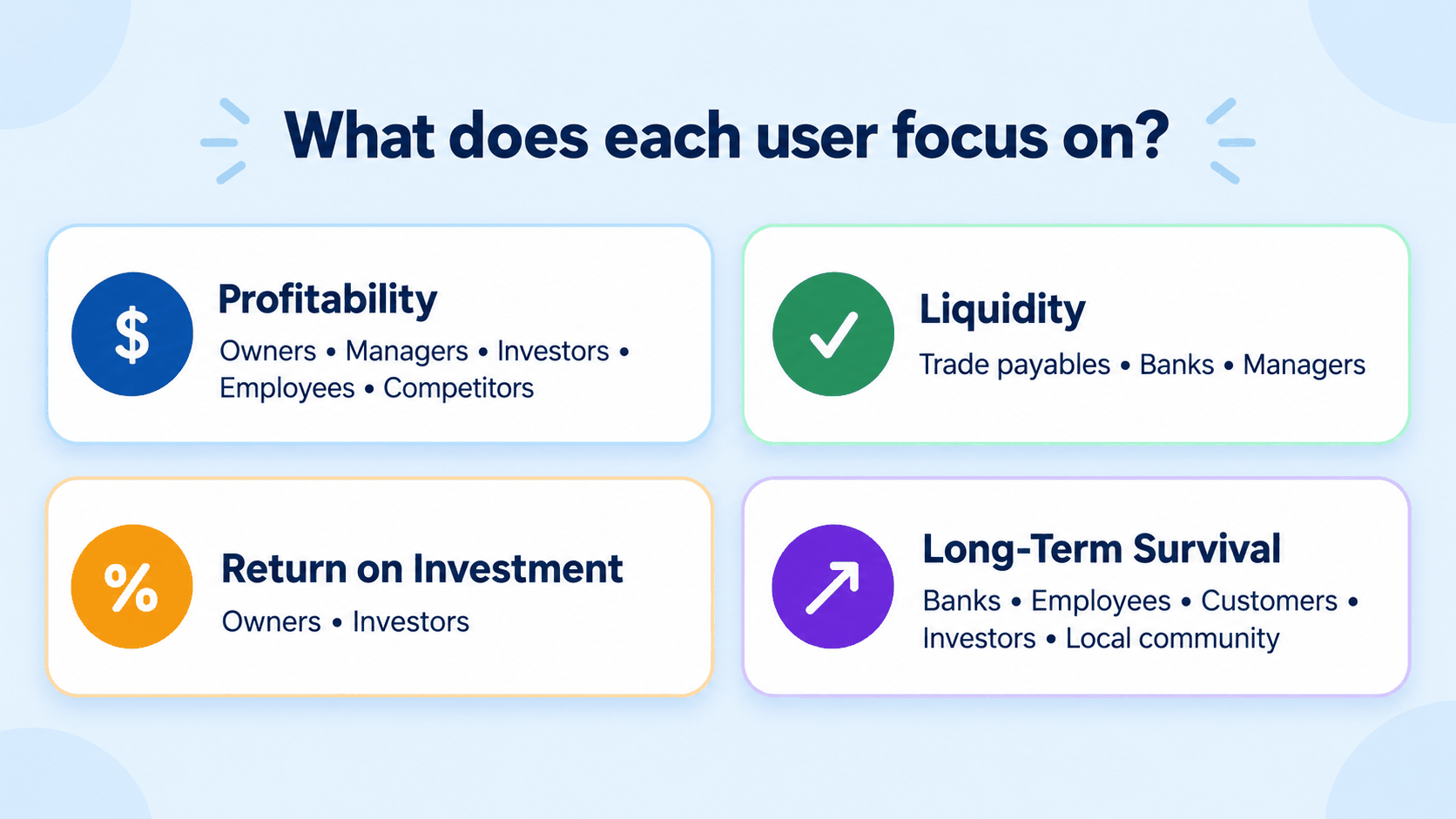 What does each user focus on?

$

Profitability

Owners • Managers • Investors • Employees • Competitors

Liquidity

Trade payables • Banks • Managers

%

Return on Investment

Owners • Investors

Long-Term Survival

Banks • Employees • Customers • Investors • Local community